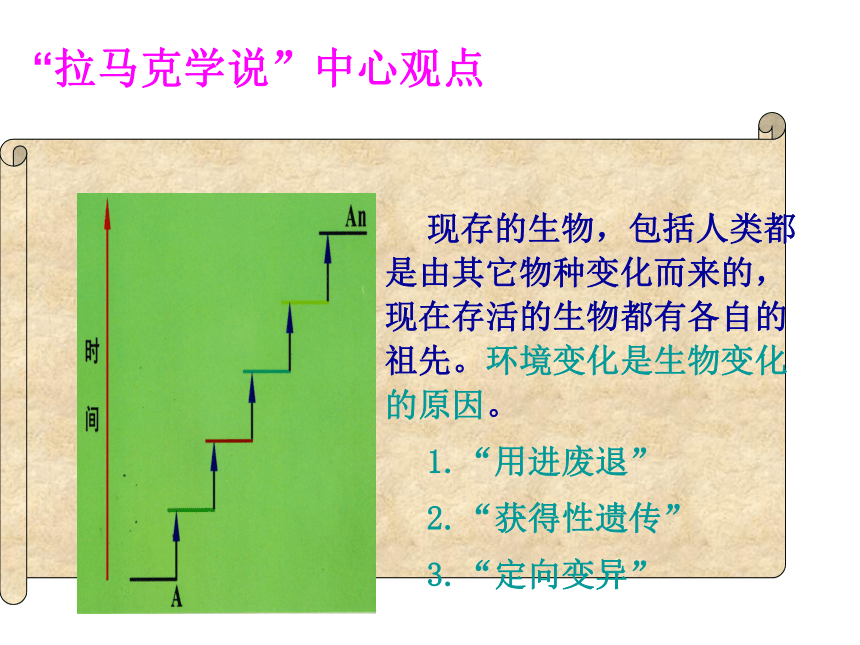 “拉马克学说”中心观点

时间

An

A

现存的生物，包括人类都是由其它物种变化而来的，现在存活的生物都有各自的祖先。环境变化是生物变化的原因。

1.“用进废退”

2.“获得性遗传”

3.“定向变异”